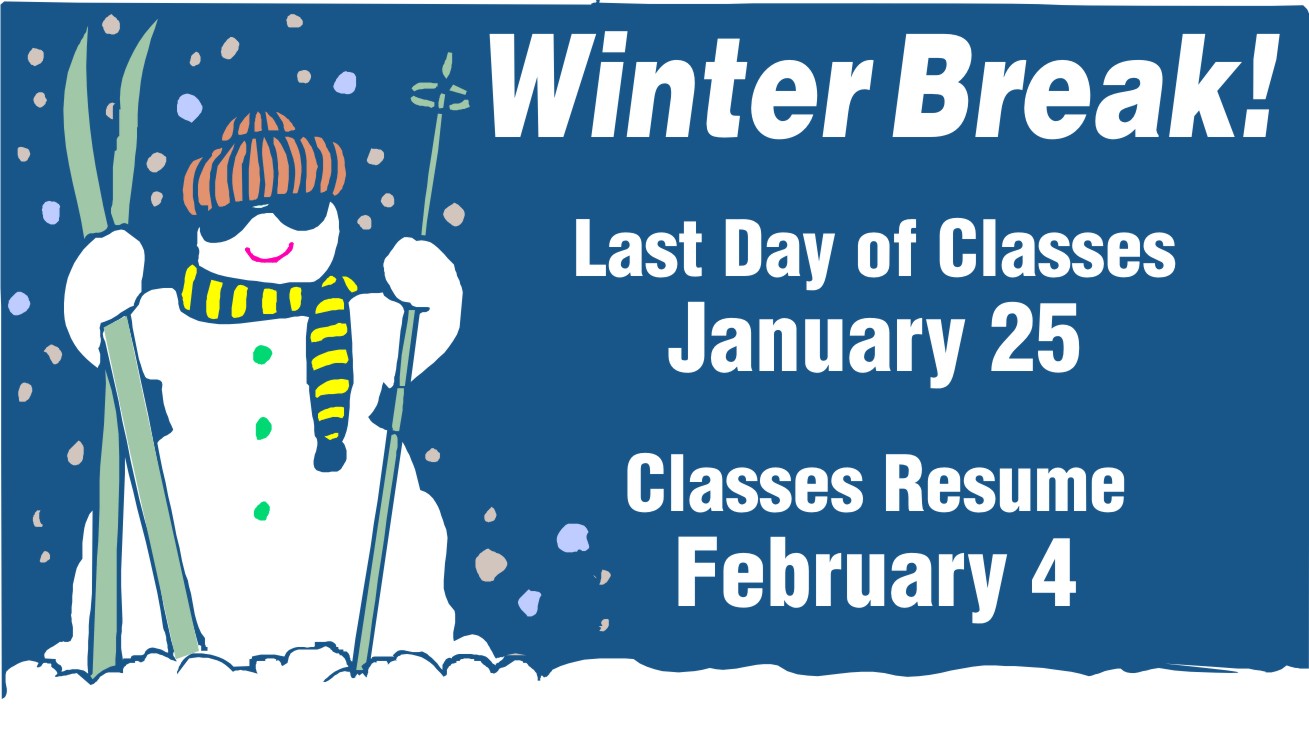 Winter Break!

Last Day of Classes
January 25

Classes Resume
February 4